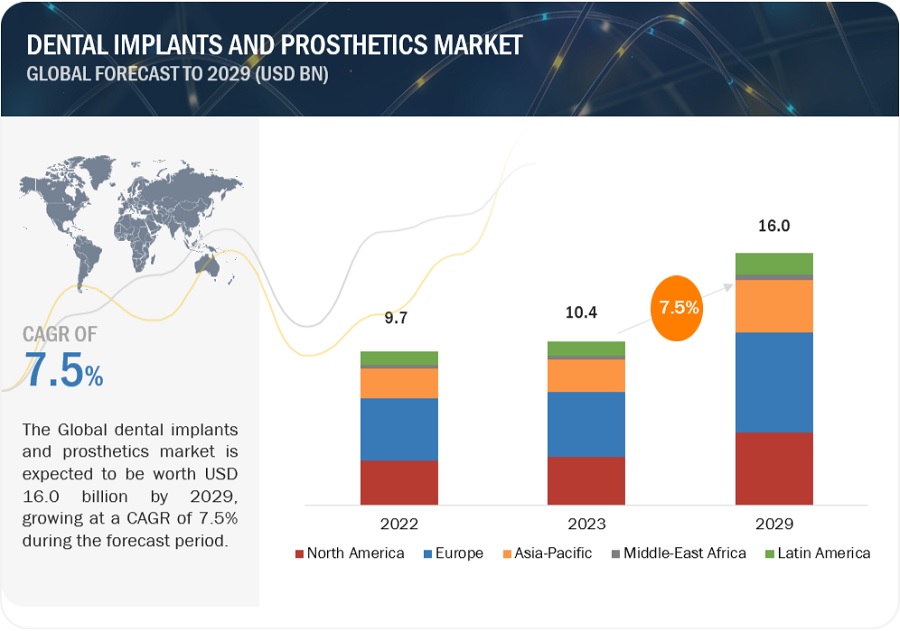 DENTAL IMPLANTS AND PROSTHETICS MARKET
GLOBAL FORECAST TO 2029 (USD BN)

CAGR OF
7.5%

The Global dental implants and prosthetics market is expected to be worth USD 16.0 billion by 2029, growing at a CAGR of 7.5% during the forecast period.

9.7
10.4
7.5%
16.0

2022
2023
2029

North America
Europe
Asia-Pacific
Middle-East Africa
Latin America